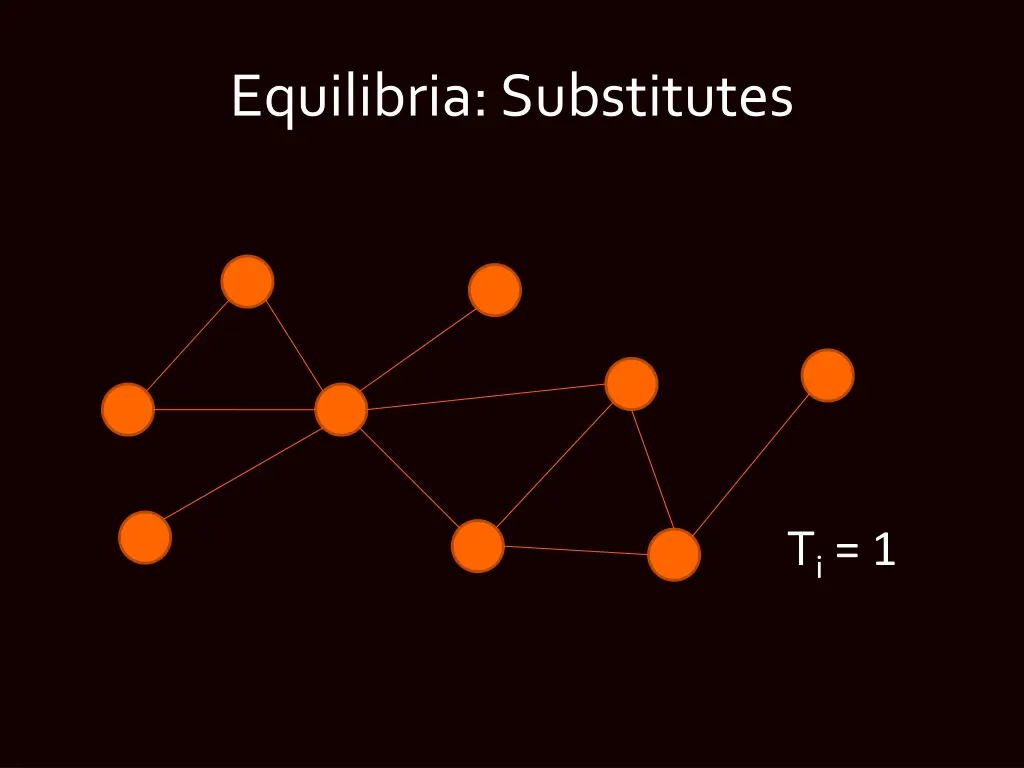 Equilibria: Substitutes

$T_i = 1$